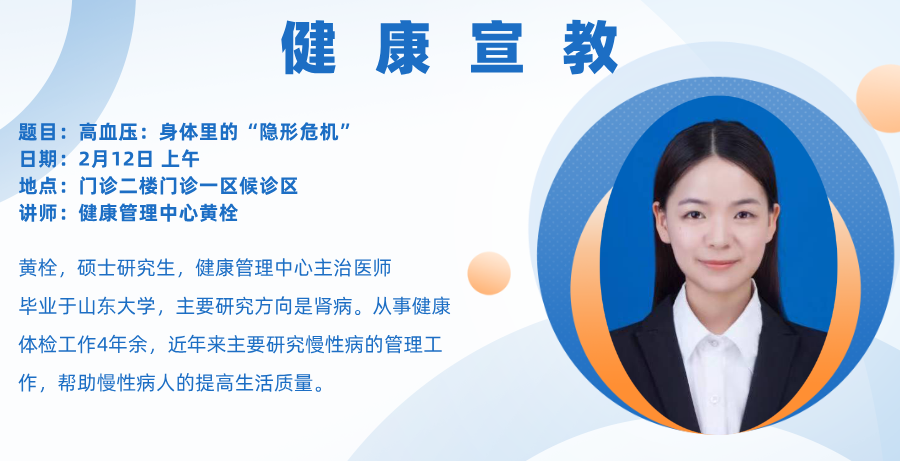 健康宣教

题目：高血压：身体里的“隐形危机”
日期：2月12日 上午
地点：门诊二楼门诊一区候诊区
讲师：健康管理中心黄栓

黄栓，硕士研究生，健康管理中心主治医师
毕业于山东大学，主要研究方向是肾病。从事健康体检工作4年余，近年来主要研究慢性病的管理工作，帮助慢性病人的提高生活质量。